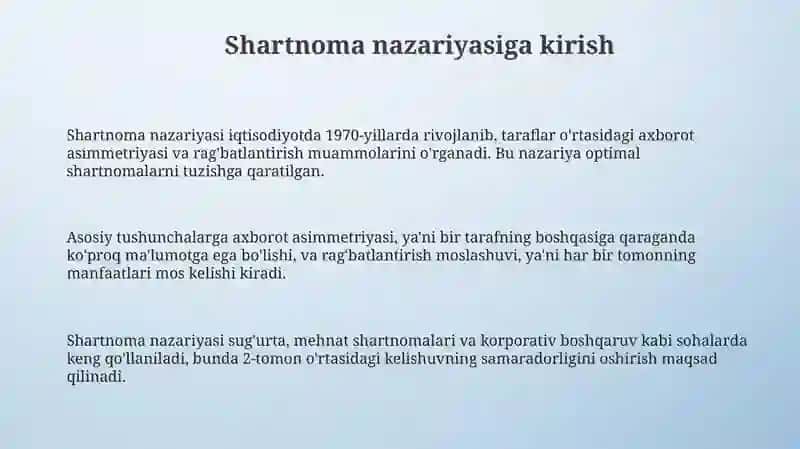 Shartnoma nazariyasiga kirish

Shartnoma nazariyasi iqtisodiyotda 1970-yillarda rivojlanib, taraflar o'rtasidagi axborot asimmetriyasi va rag'batlantirish muammolarini o'rganadi. Bu nazariya optimal shartnomalarni tuzishga qaratilgan.

Asosiy tushunchalarga axborot asimmetriyasi, ya'ni bir tarafning boshqasiga qaraganda ko'proq ma'lumotga ega bo'lishi, va rag'batlantirish moslashuvi, ya'ni har bir tomonning manfaatlari mos kelishi kiradi.

Shartnoma nazariyasi sug'urta, mehnat shartnomalari va korporativ boshqaruv kabi sohalarda keng qo'llaniladi, bunda 2-tomon o'rtasidagi kelishuvning samaradorligini oshirish maqsad qilinadi.